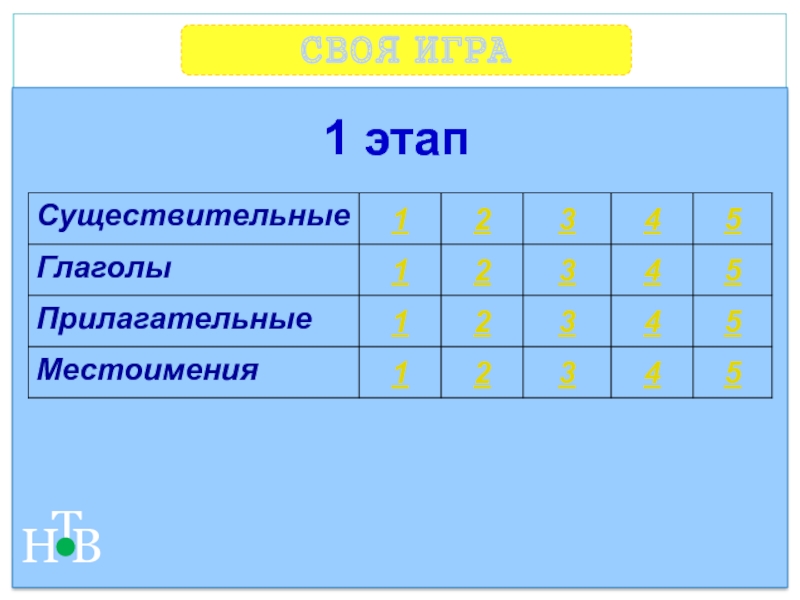 СВОЯ ИГРА

1 этап

| Существительные | 1 | 2 | 3 | 4 | 5 |
|---|---|---|---|---|---|
| Глаголы | 1 | 2 | 3 | 4 | 5 |
| Прилагательные | 1 | 2 | 3 | 4 | 5 |
| Местоимения | 1 | 2 | 3 | 4 | 5 |

НТВ